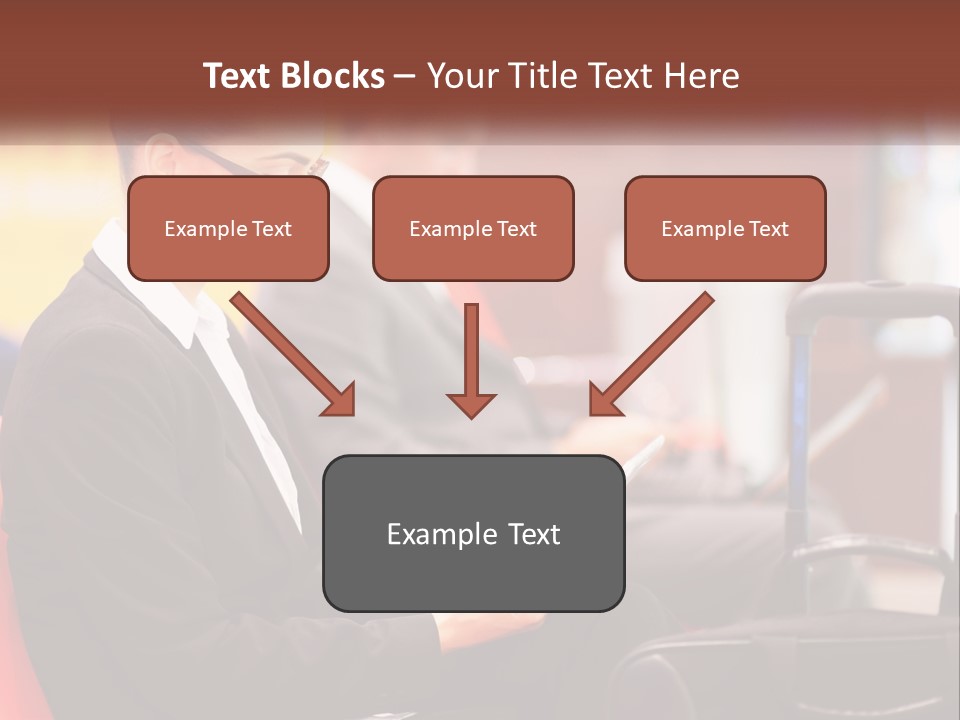 Text Blocks – Your Title Text Here

Example Text

Example Text

Example Text

Example Text